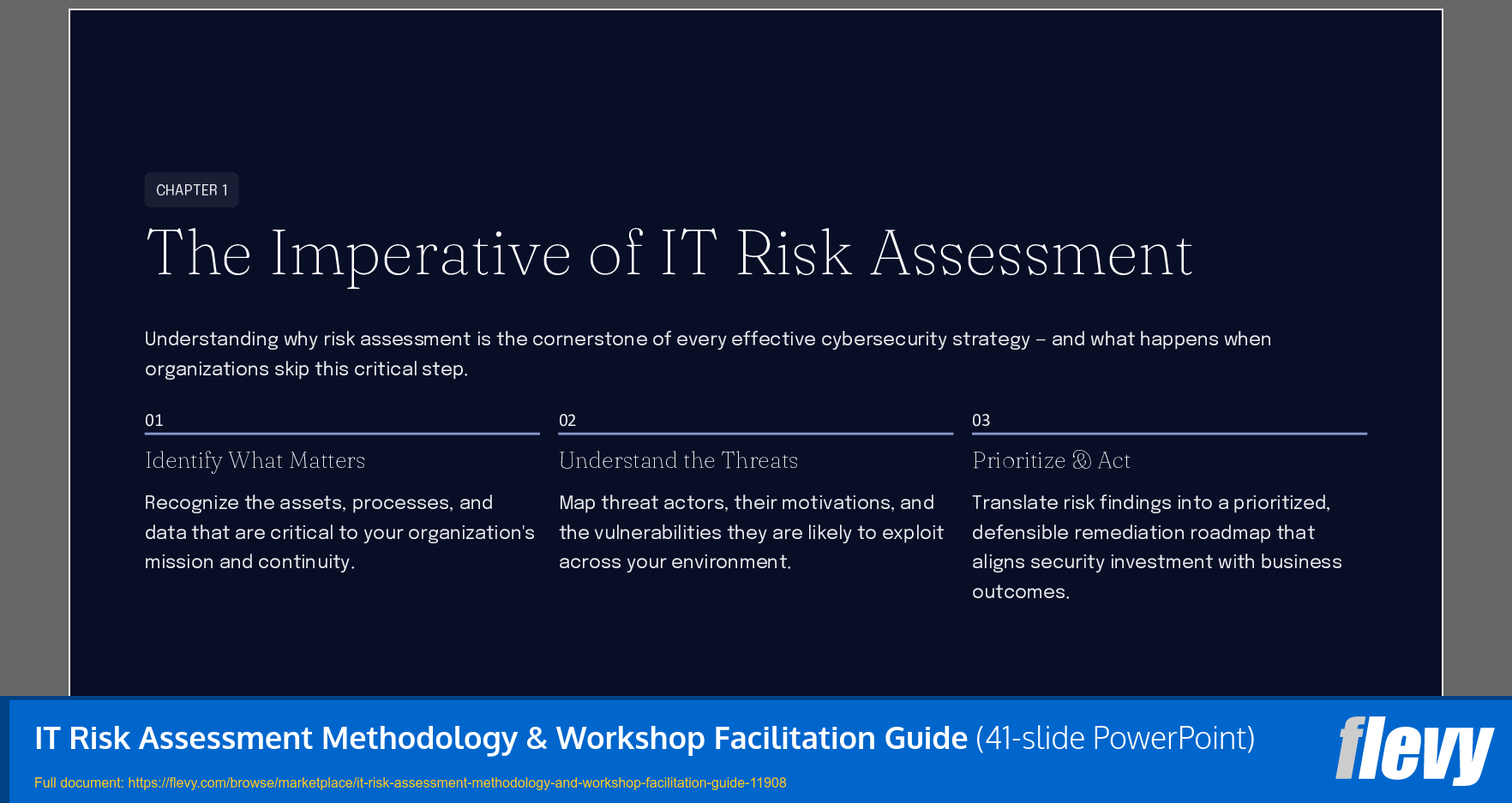 CHAPTER 1

The Imperative of IT Risk Assessment

Understanding why risk assessment is the cornerstone of every effective cybersecurity strategy – and what happens when organizations skip this critical step.

01

Identify What Matters

Recognize the assets, processes, and data that are critical to your organization's mission and continuity.

02

Understand the Threats

Map threat actors, their motivations, and the vulnerabilities they are likely to exploit across your environment.

03

Prioritize & Act

Translate risk findings into a prioritized, defensible remediation roadmap that aligns security investment with business outcomes.

IT Risk Assessment Methodology & Workshop Facilitation Guide (41-slide PowerPoint)

Full document: https://flevy.com/browse/marketplace/it-risk-assessment-methodology-and-workshop-facilitation-guide-11908

flevy